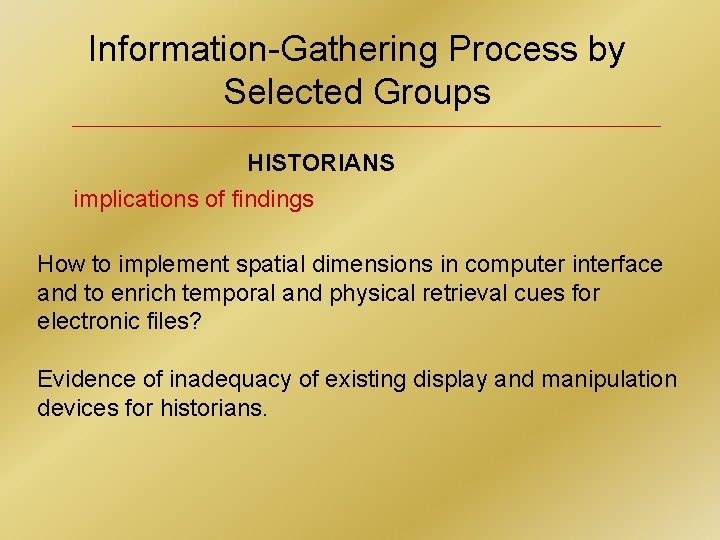 Information-Gathering Process by Selected Groups

HISTORIANS

implications of findings

How to implement spatial dimensions in computer interface and to enrich temporal and physical retrieval cues for electronic files?

Evidence of inadequacy of existing display and manipulation devices for historians.